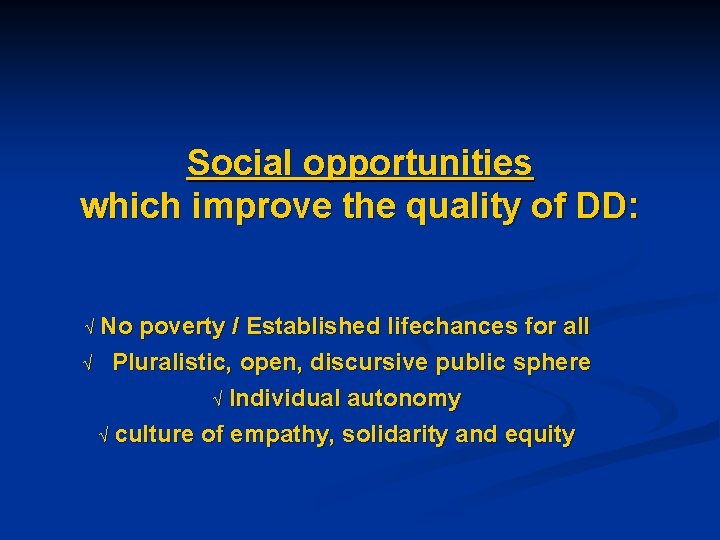 Social opportunities
which improve the quality of DD:

√ No poverty / Established lifechances for all
√ Pluralistic, open, discursive public sphere
√ Individual autonomy
√ culture of empathy, solidarity and equity